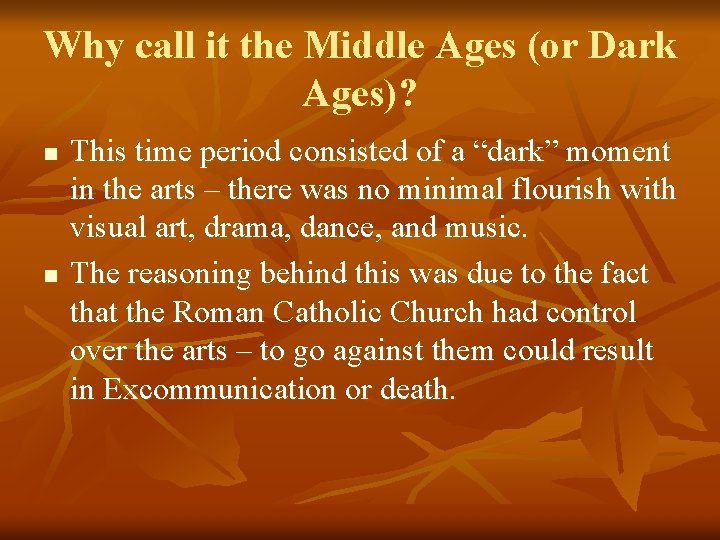 Why call it the Middle Ages (or Dark Ages)?

- This time period consisted of a “dark” moment in the arts – there was no minimal flourish with visual art, drama, dance, and music.
- The reasoning behind this was due to the fact that the Roman Catholic Church had control over the arts – to go against them could result in Excommunication or death.